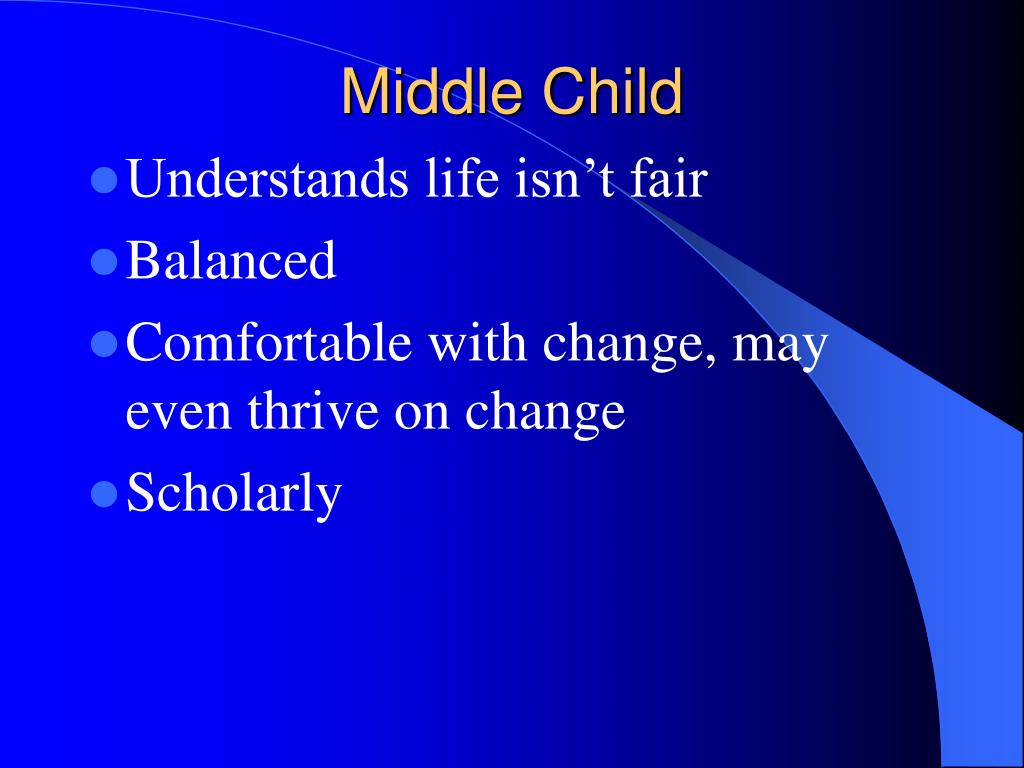 Middle Child

- Understands life isn’t fair
- Balanced
- Comfortable with change, may even thrive on change
- Scholarly